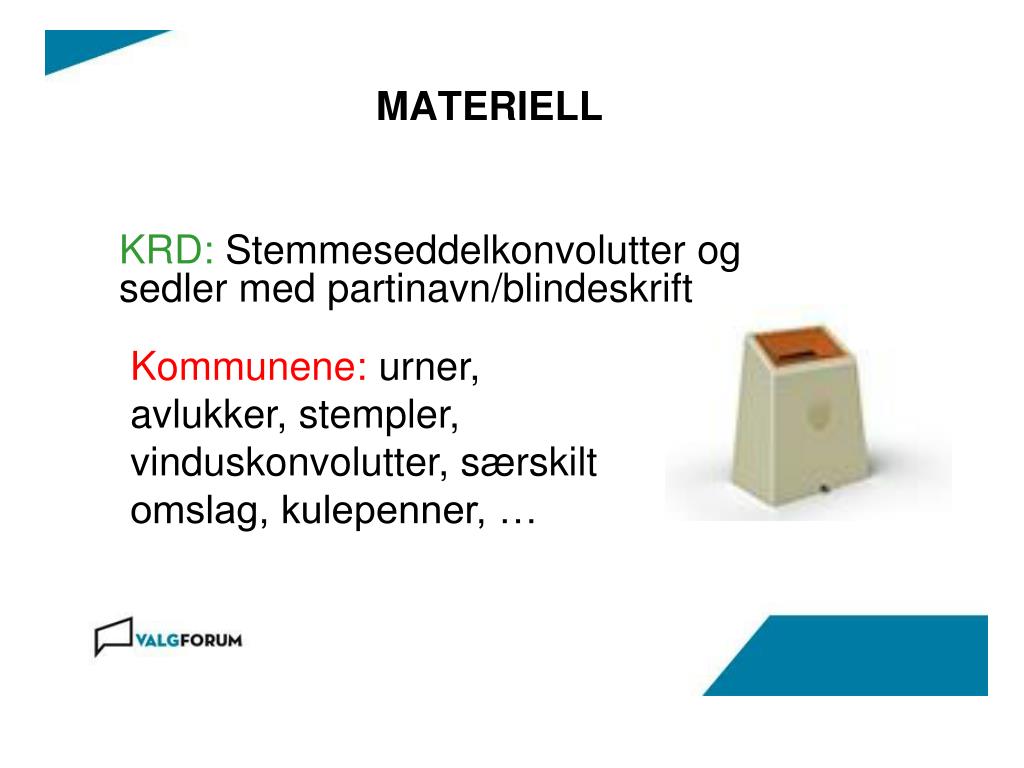 MATERIELL

KRD: Stemmeseddelkonvolutter og sedler med partinavn/blindeskrift

Kommunene: urner, avlukker, stempler, vinduskonvolutter, særskilt omslag, kulepenner, …

VALGFORUM